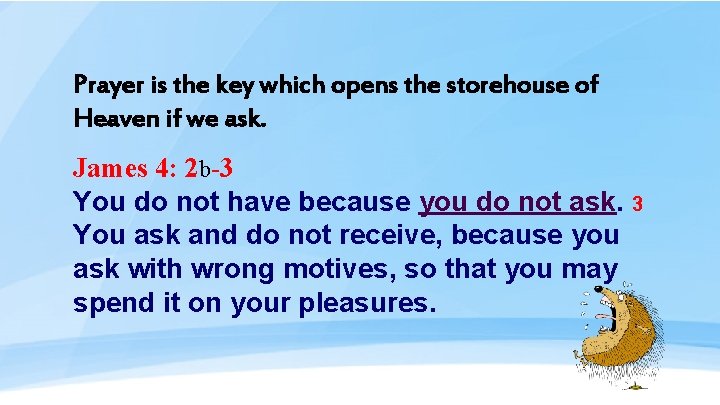 Prayer is the key which opens the storehouse of Heaven if we ask.

James 4: 2b-3
You do not have because you do not ask. 3 You ask and do not receive, because you ask with wrong motives, so that you may spend it on your pleasures.